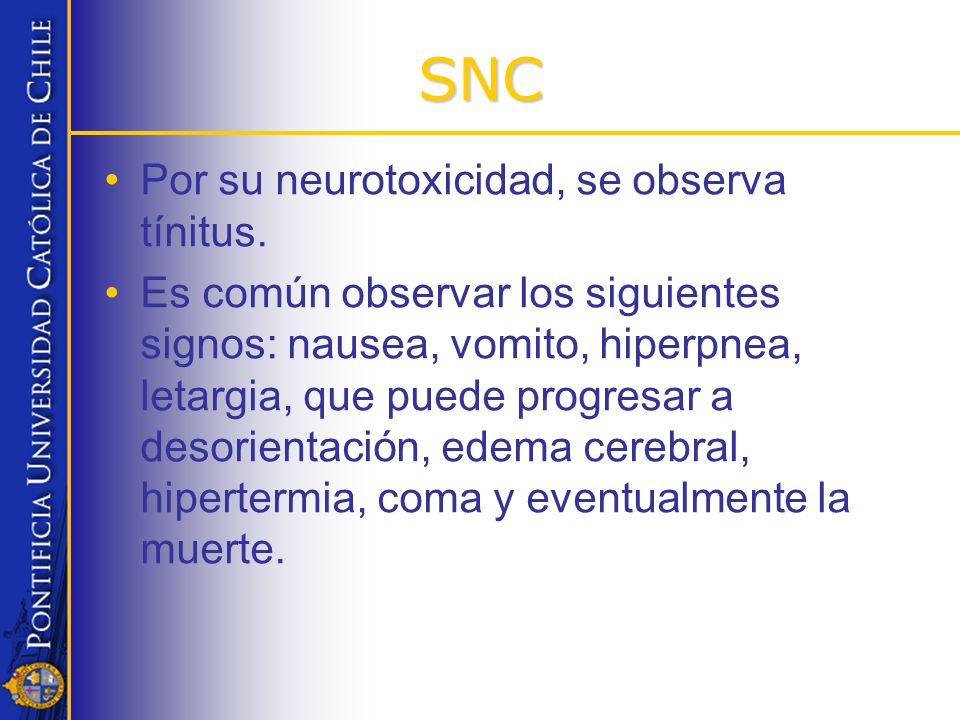 PONTIFICIA UNIVERSIDAD CATÓLICA DE CHILE

SNC

• Por su neurotoxicidad, se observa tínitus.

• Es común observar los siguientes signos: nausea, vomito, hiperpnea, letargia, que puede progresar a desorientación, edema cerebral, hipertermia, coma y eventualmente la muerte.